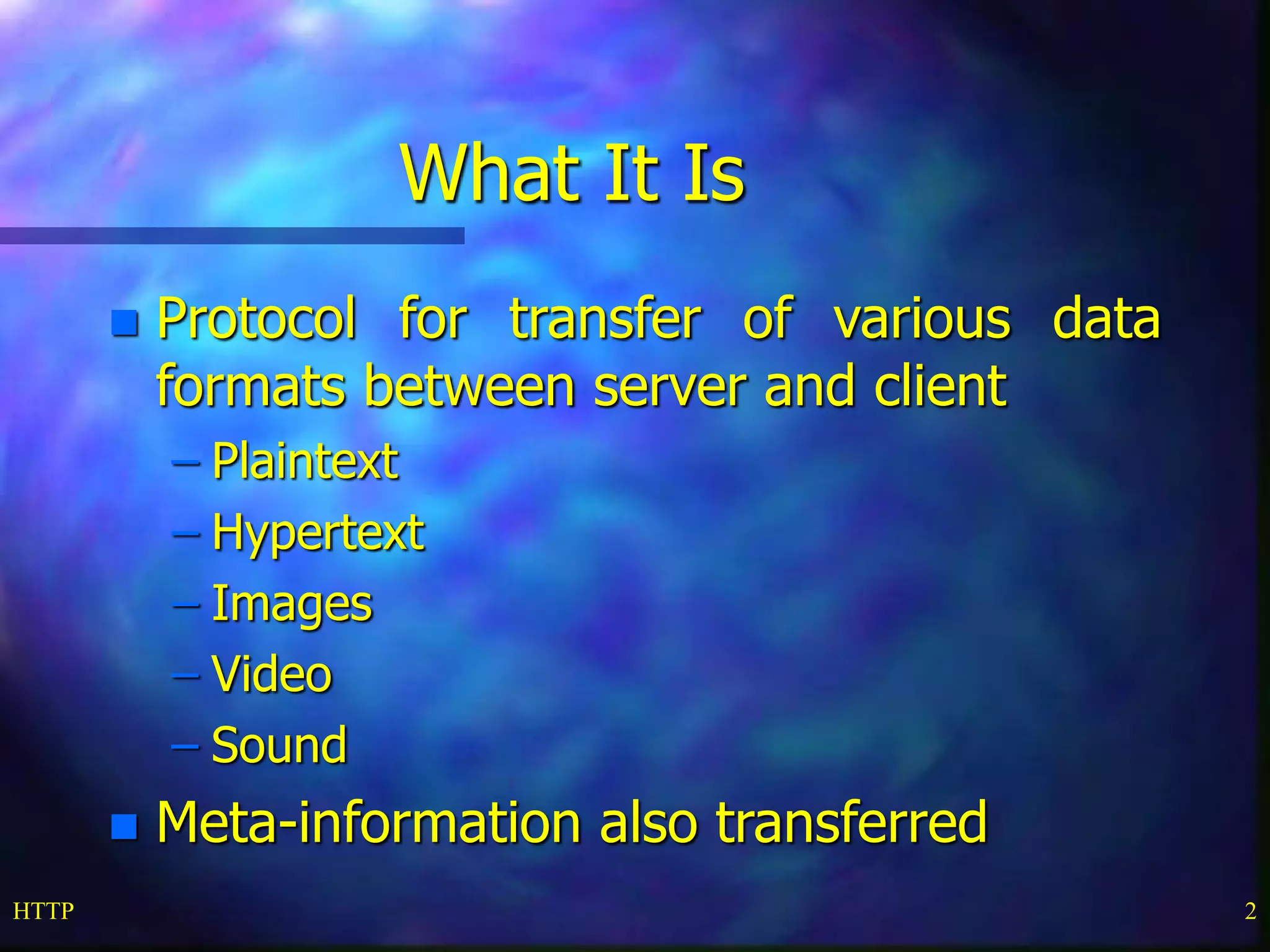 What It Is

Protocol for transfer of various data formats between server and client

– Plaintext
– Hypertext
– Images
– Video
– Sound

Meta-information also transferred

HTTP

2